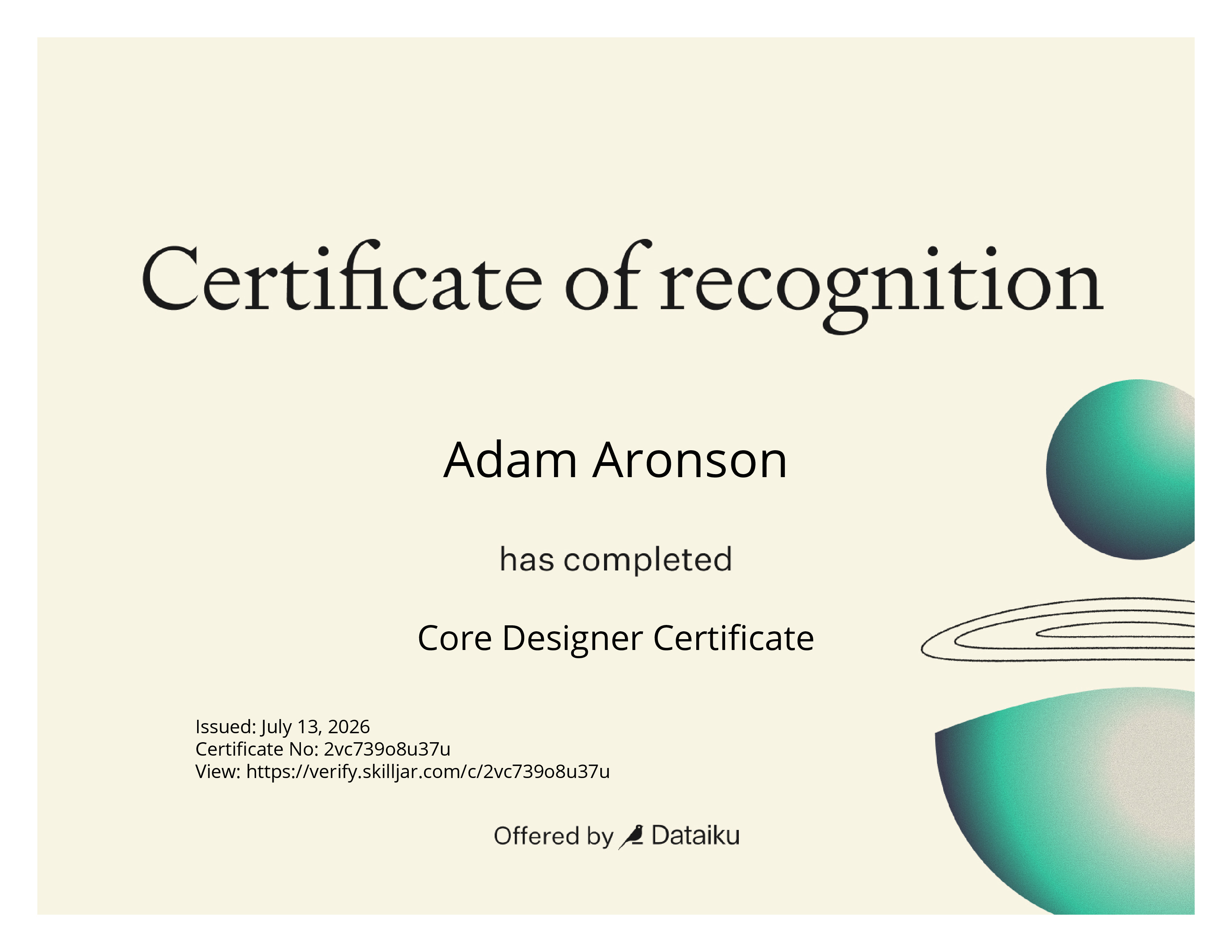 Certificate of recognition

Adam Aronson

has completed

Core Designer Certificate

Issued: July 13, 2026
Certificate No: 2vc739o8u37u
View: https://verify.skilljar.com/c/2vc739o8u37u

Offered by Dataiku